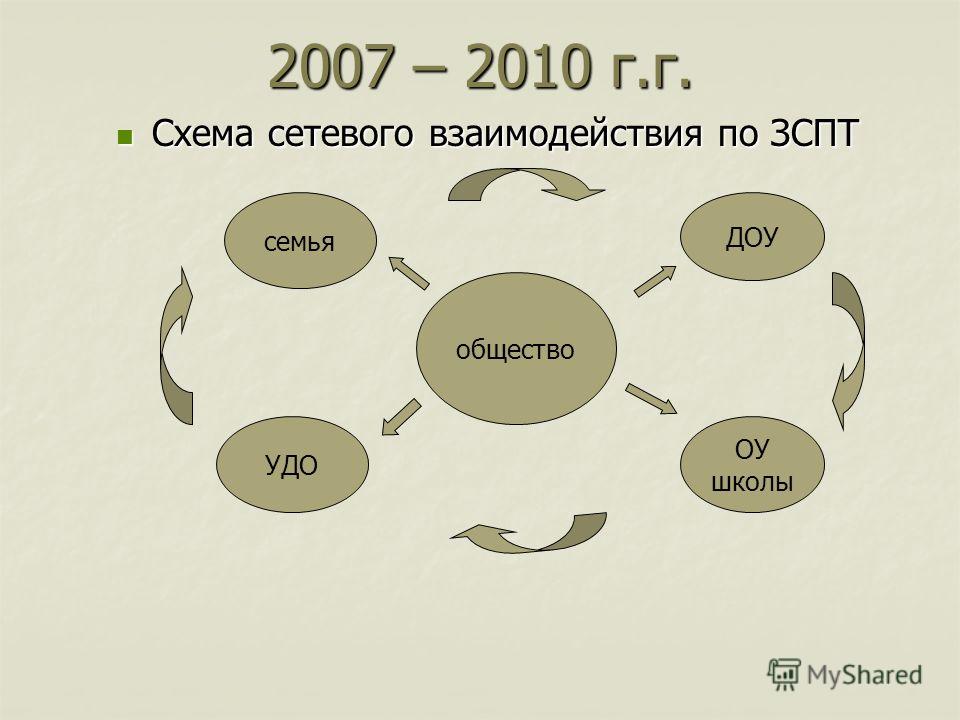 2007 – 2010 г.г.

Схема сетевого взаимодействия по ЗСПТ

семья

ДОУ

общество

УДО

ОУ
школы

MyShared